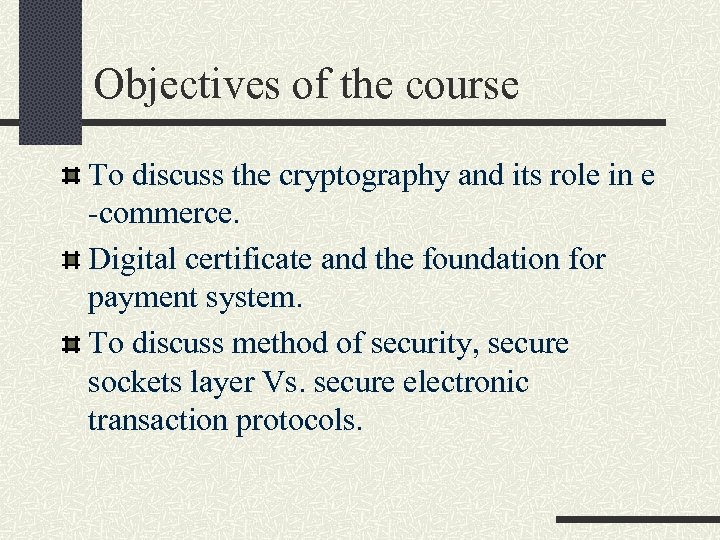 Objectives of the course

To discuss the cryptography and its role in e -commerce.

Digital certificate and the foundation for payment system.

To discuss method of security, secure sockets layer Vs. secure electronic transaction protocols.